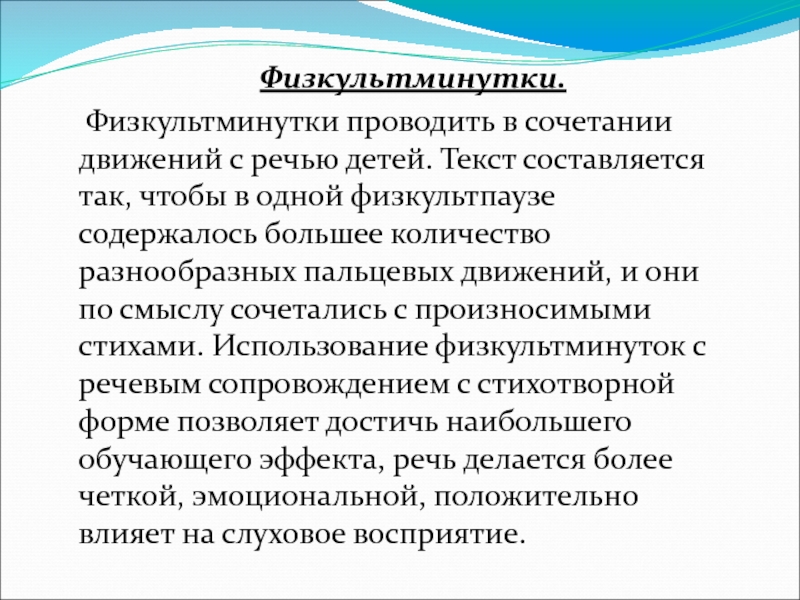 Физкультминутки.

Физкультминутки проводить в сочетании движений с речью детей. Текст составляется так, чтобы в одной физкультпаузе содержалось большее количество разнообразных пальцевых движений, и они по смыслу сочетались с произносимыми стихами. Использование физкультминуток с речевым сопровождением с стихотворной форме позволяет достичь наибольшего обучающего эффекта, речь делается более четкой, эмоциональной, положительно влияет на слуховое восприятие.